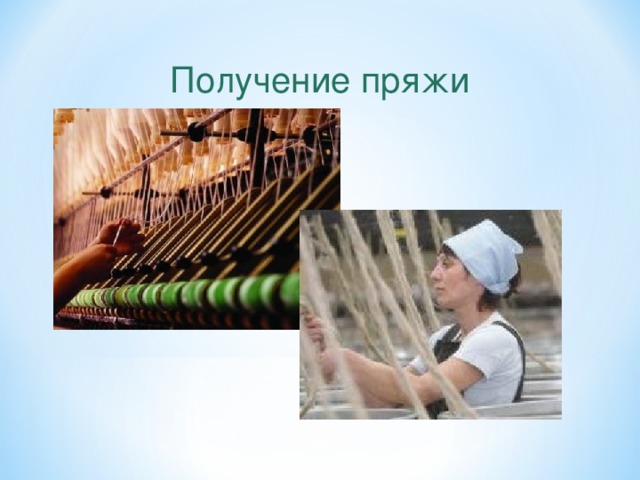 Получение пряжи